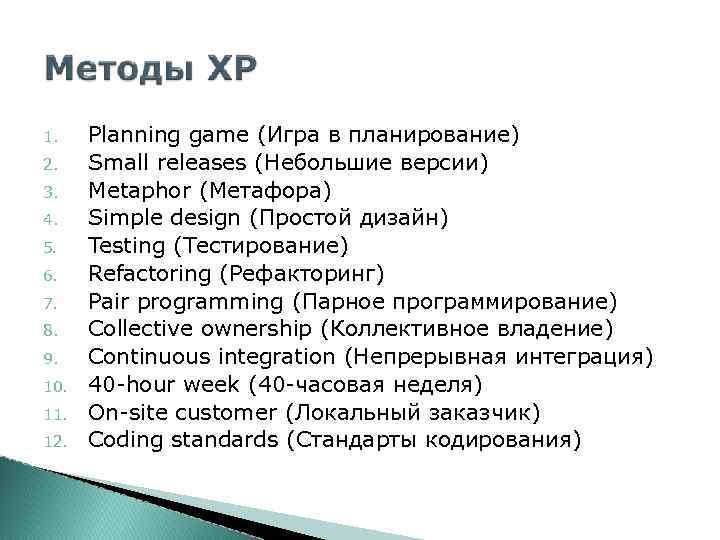 Методы XP

1. Planning game (Игра в планирование)
2. Small releases (Небольшие версии)
3. Metaphor (Метафора)
4. Simple design (Простой дизайн)
5. Testing (Тестирование)
6. Refactoring (Рефакторинг)
7. Pair programming (Парное программирование)
8. Collective ownership (Коллективное владение)
9. Continuous integration (Непрерывная интеграция)
10. 40-hour week (40-часовая неделя)
11. On-site customer (Локальный заказчик)
12. Coding standards (Стандарты кодирования)